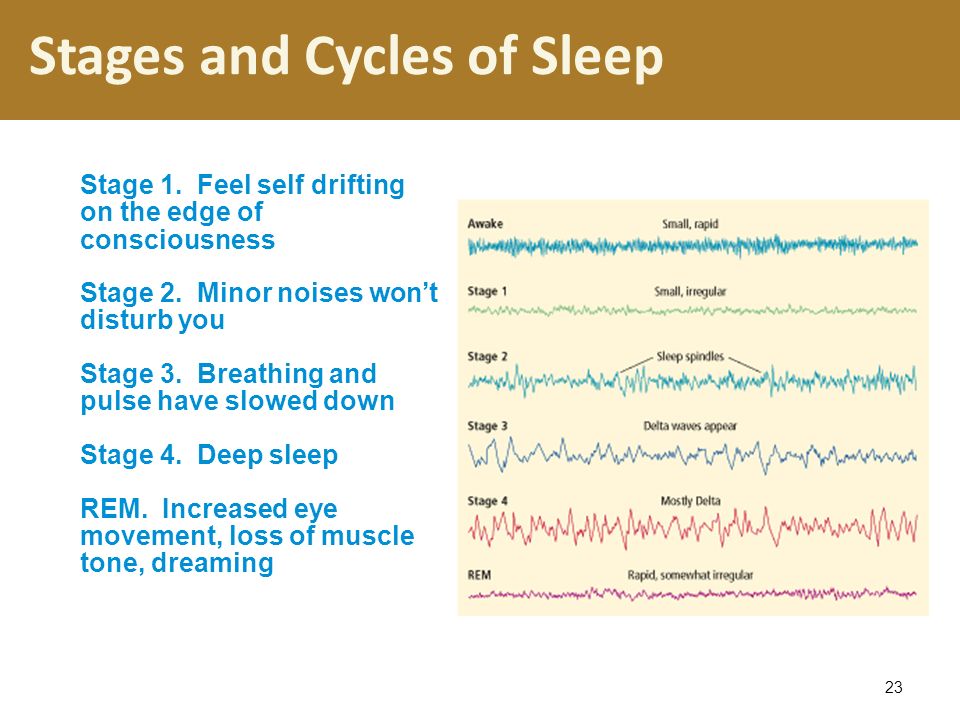 Stages and Cycles of Sleep

Stage 1. Feel self drifting on the edge of consciousness

Stage 2. Minor noises won't disturb you

Stage 3. Breathing and pulse have slowed down

Stage 4. Deep sleep

REM. Increased eye movement, loss of muscle tone, dreaming

Awake
Small, rapid
Stage 1
Small, irregular
Stage 2
Sleep spindles
Stage 3
Delta waves appear
Stage 4
Mostly Delta
REM
Rapid, somewhat irregular

23